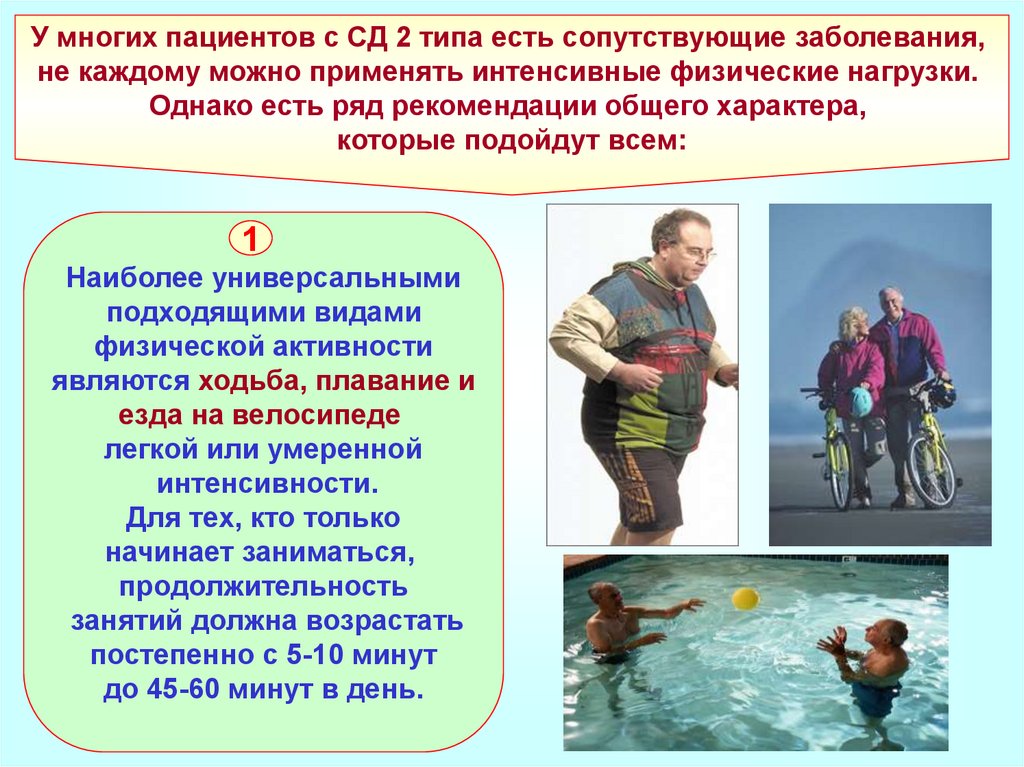 У многих пациентов с СД 2 типа есть сопутствующие заболевания, не каждому можно применять интенсивные физические нагрузки. Однако есть ряд рекомендации общего характера, которые подойдут всем:

1

Наиболее универсальными подходящими видами физической активности являются ходьба, плавание и езда на велосипеде легкой или умеренной интенсивности. Для тех, кто только начинает заниматься, продолжительность занятий должна возрастать постепенно с 5-10 минут до 45-60 минут в день.